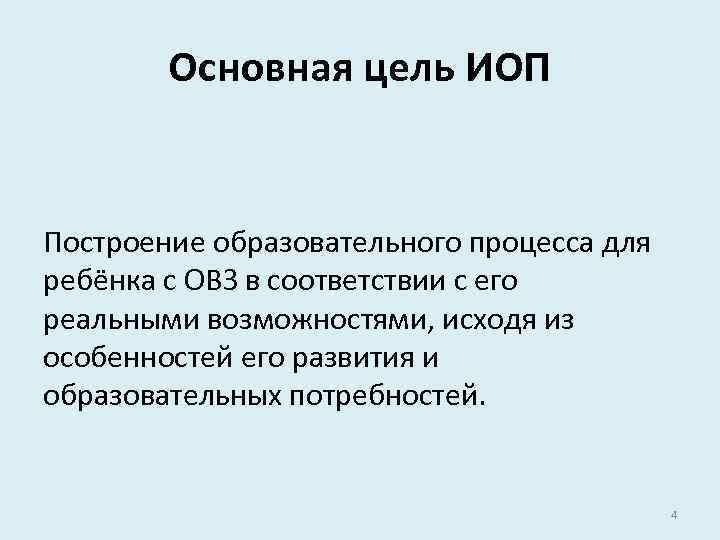 Основная цель ИОП

Построение образовательного процесса для ребёнка с ОВЗ в соответствии с его реальными возможностями, исходя из особенностей его развития и образовательных потребностей.

4